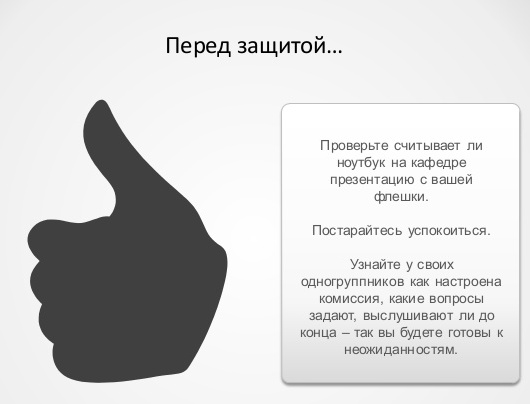 Перед защитой…

Проверьте считывает ли ноутбук на кафедре презентацию с вашей флешки.

Постарайтесь успокоиться.

Узнайте у своих одногруппников как настроена комиссия, какие вопросы задают, выслушивают ли до конца – так вы будете готовы к неожиданностям.